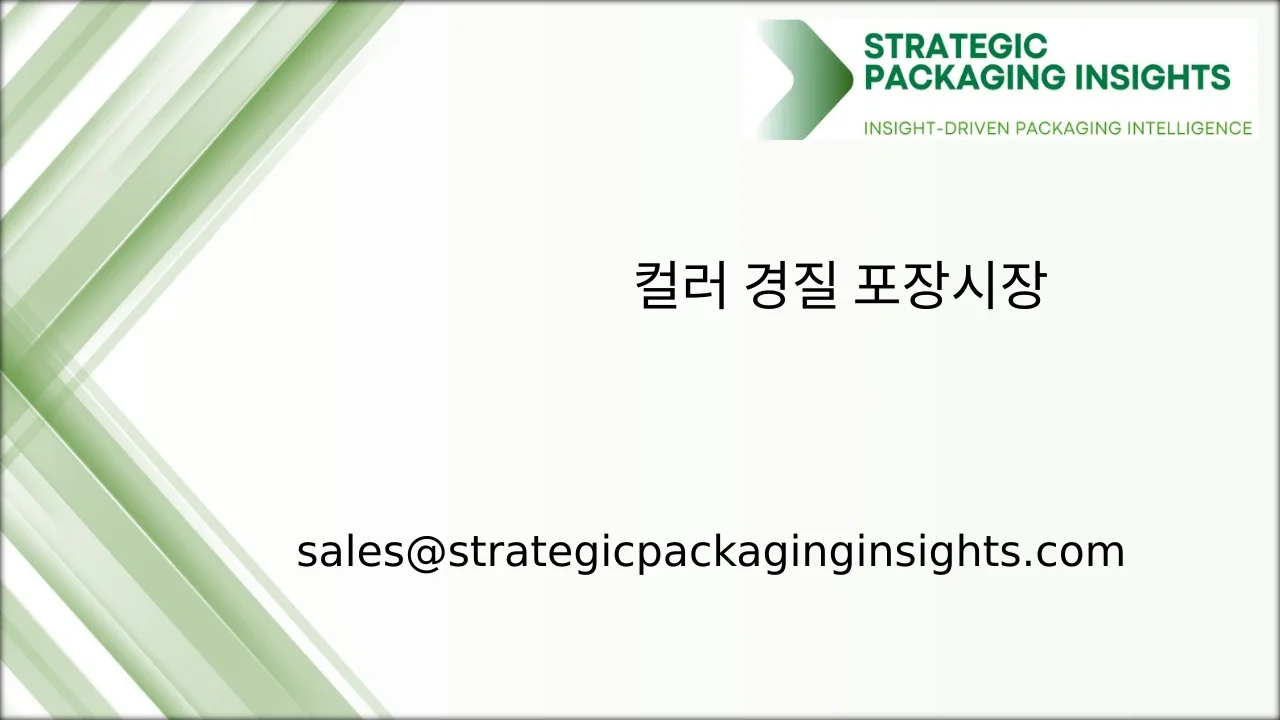 STRATEGIC PACKAGING INSIGHTS
INSIGHT-DRIVEN PACKAGING INTELLIGENCE

컬러 경질 포장시장

sales@strategicpackaginginsights.com